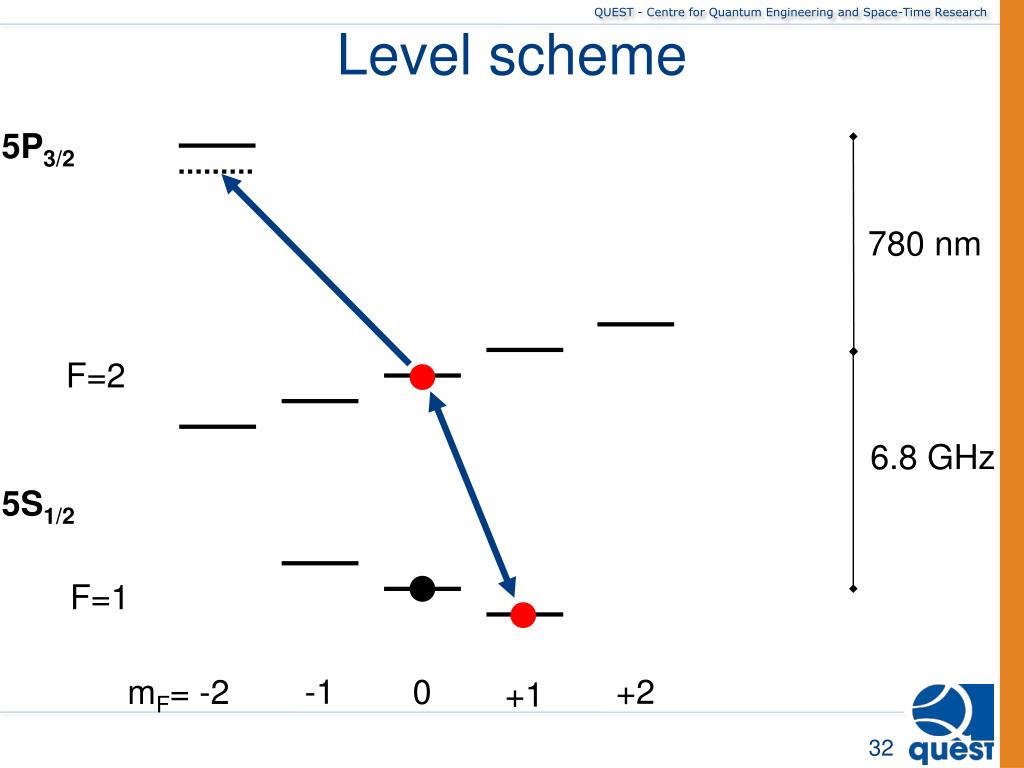 QUEST - Centre for Quantum Engineering and Space-Time Research

Level scheme

$5P_{3/2}$

780 nm

F=2

6.8 GHz

$5S_{1/2}$

F=1

$m_F$= -2 -1 0 +1 +2

32

quest